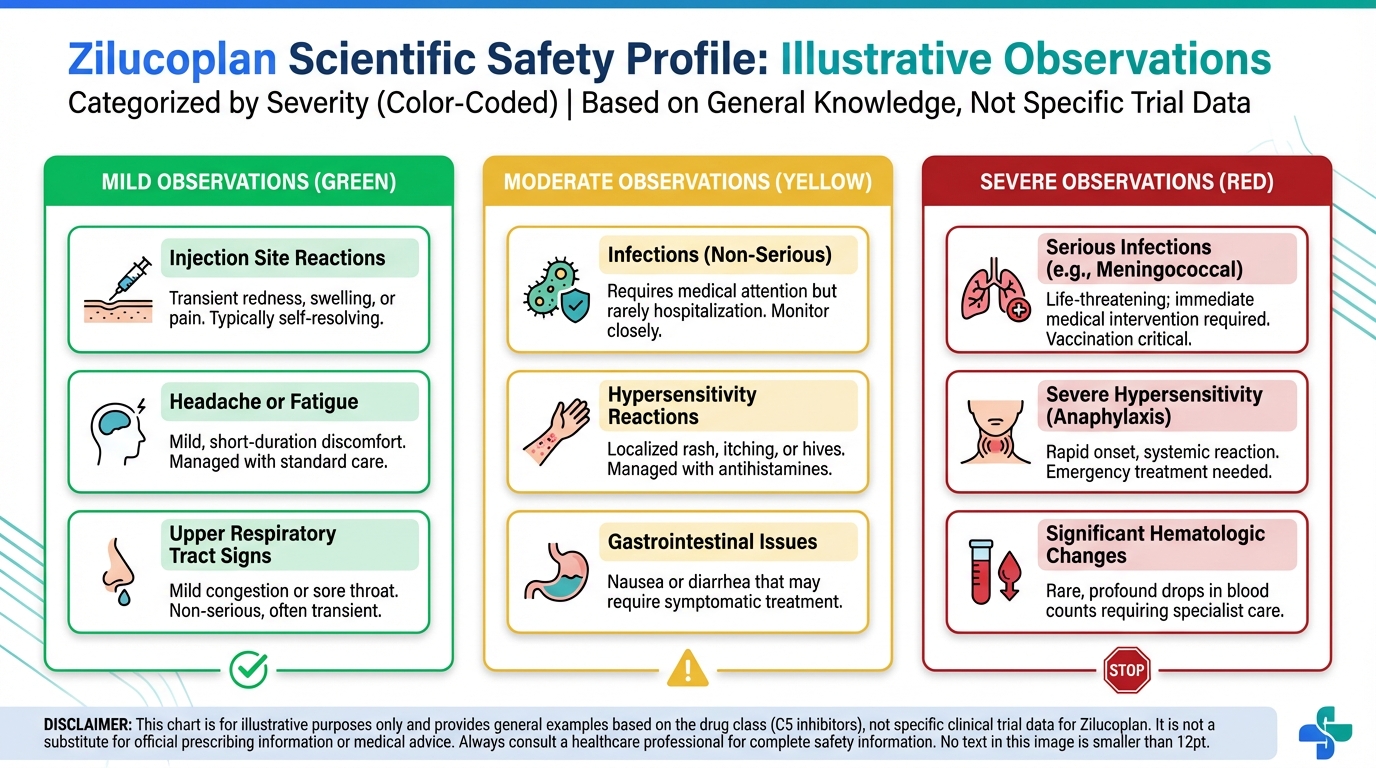 Zilucoplan Scientific Safety Profile: Illustrative Observations
Categorized by Severity (Color-Coded) | Based on General Knowledge, Not Specific Trial Data

MILD OBSERVATIONS (GREEN)

Injection Site Reactions
Transient redness, swelling, or pain. Typically self-resolving.

Headache or Fatigue
Mild, short-duration discomfort. Managed with standard care.

Upper Respiratory Tract Signs
Mild congestion or sore throat. Non-serious, often transient.

MODERATE OBSERVATIONS (YELLOW)

Infections (Non-Serious)
Requires medical attention but rarely hospitalization. Monitor closely.

Hypersensitivity Reactions
Localized rash, itching, or hives. Managed with antihistamines.

Gastrointestinal Issues
Nausea or diarrhea that may require symptomatic treatment.

SEVERE OBSERVATIONS (RED)

Serious Infections (e.g., Meningococcal)
Life-threatening; immediate medical intervention required. Vaccination critical.

Severe Hypersensitivity (Anaphylaxis)
Rapid onset, systemic reaction. Emergency treatment needed.

Significant Hematologic Changes
Rare, profound drops in blood counts requiring specialist care.

STOP

DISCLAIMER: This chart is for illustrative purposes only and provides general examples based on the drug class (C5 inhibitors), not specific clinical trial data for Zilucoplan. It is not a substitute for official prescribing information or medical advice. Always consult a healthcare professional for complete safety information. No text in this image is smaller than 12pt.